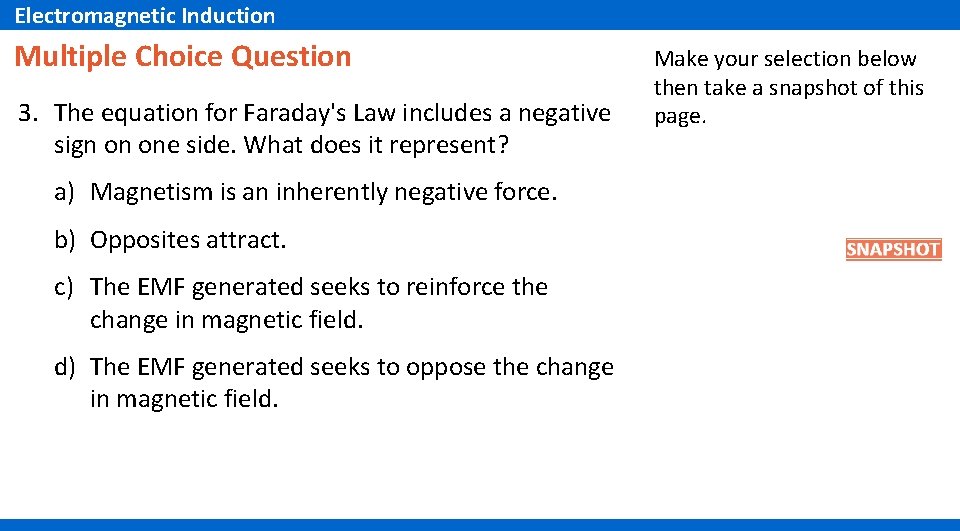 Electromagnetic Induction

Multiple Choice Question

3. The equation for Faraday's Law includes a negative sign on one side. What does it represent?

a) Magnetism is an inherently negative force.

b) Opposites attract.

c) The EMF generated seeks to reinforce the change in magnetic field.

d) The EMF generated seeks to oppose the change in magnetic field.

Make your selection below then take a snapshot of this page.

SNAPSHOT